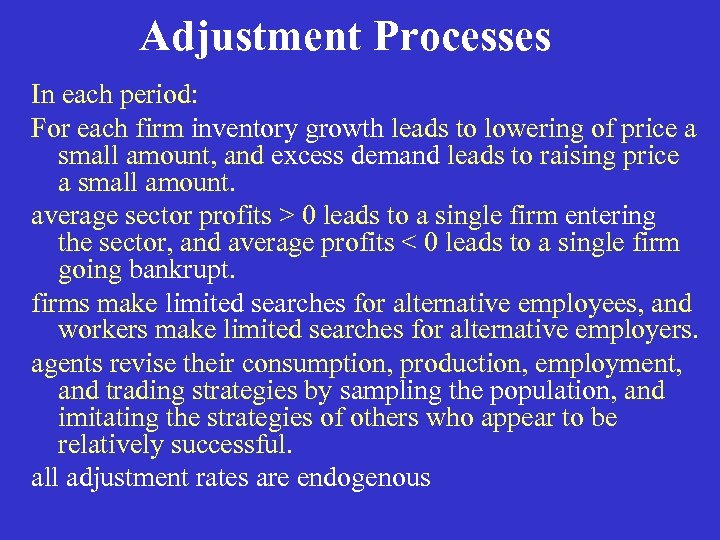 Adjustment Processes

In each period:

For each firm inventory growth leads to lowering of price a small amount, and excess demand leads to raising price a small amount.

average sector profits > 0 leads to a single firm entering the sector, and average profits < 0 leads to a single firm going bankrupt.

firms make limited searches for alternative employees, and workers make limited searches for alternative employers.

agents revise their consumption, production, employment, and trading strategies by sampling the population, and imitating the strategies of others who appear to be relatively successful.

all adjustment rates are endogenous